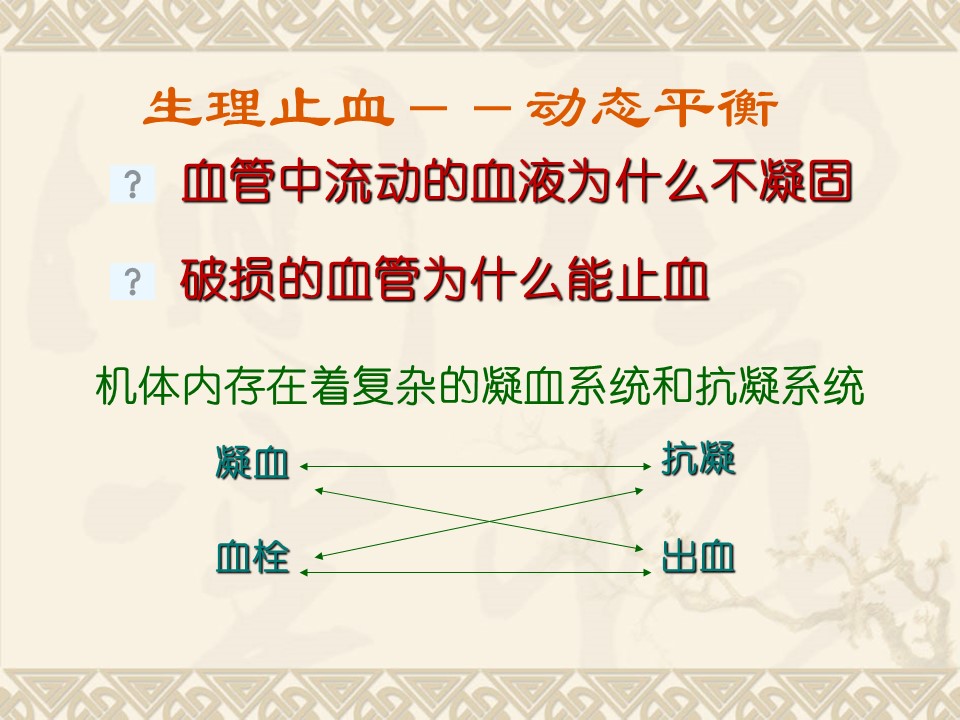 生理止血－－动态平衡

? 血管中流动的血液为什么不凝固

? 破损的血管为什么能止血

机体内存在着复杂的凝血系统和抗凝系统

凝血

抗凝

血栓

出血